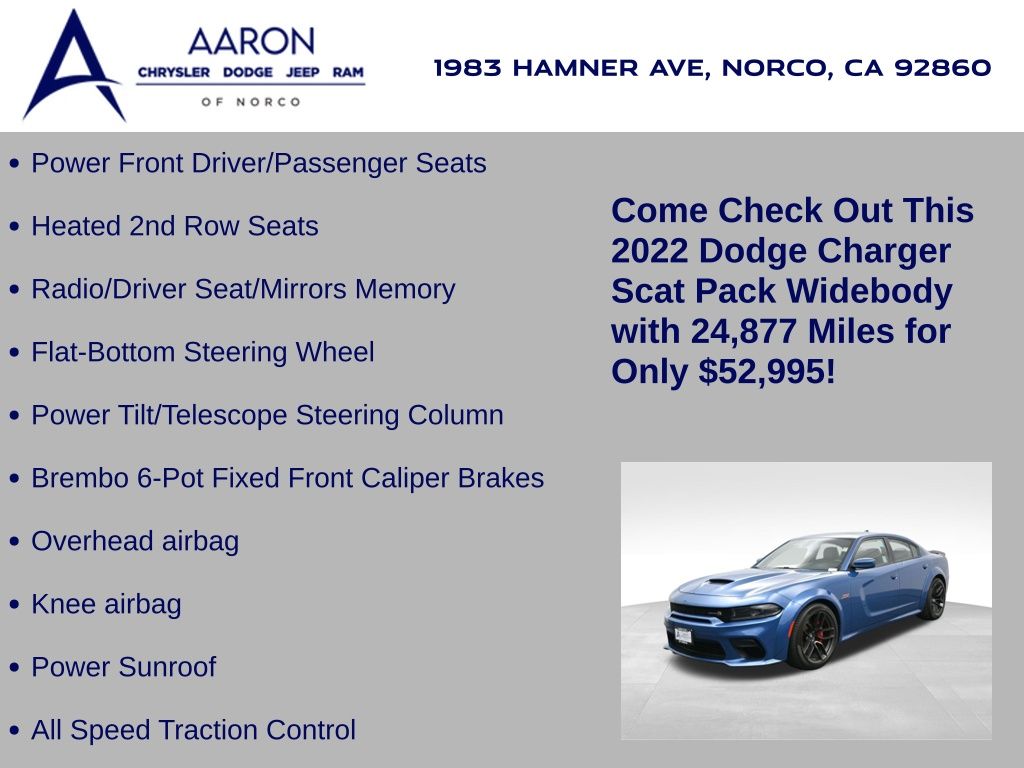 AARON
CHRYSLER DODGE JEEP RAM
OF NORCO

1983 HAMNER AVE, NORCO, CA 92860

• Power Front Driver/Passenger Seats
• Heated 2nd Row Seats
• Radio/Driver Seat/Mirrors Memory
• Flat-Bottom Steering Wheel
• Power Tilt/Telescope Steering Column
• Brembo 6-Pot Fixed Front Caliper Brakes
• Overhead airbag
• Knee airbag
• Power Sunroof
• All Speed Traction Control

Come Check Out This 2022 Dodge Charger Scat Pack Widebody with 24,877 Miles for Only $52,995!